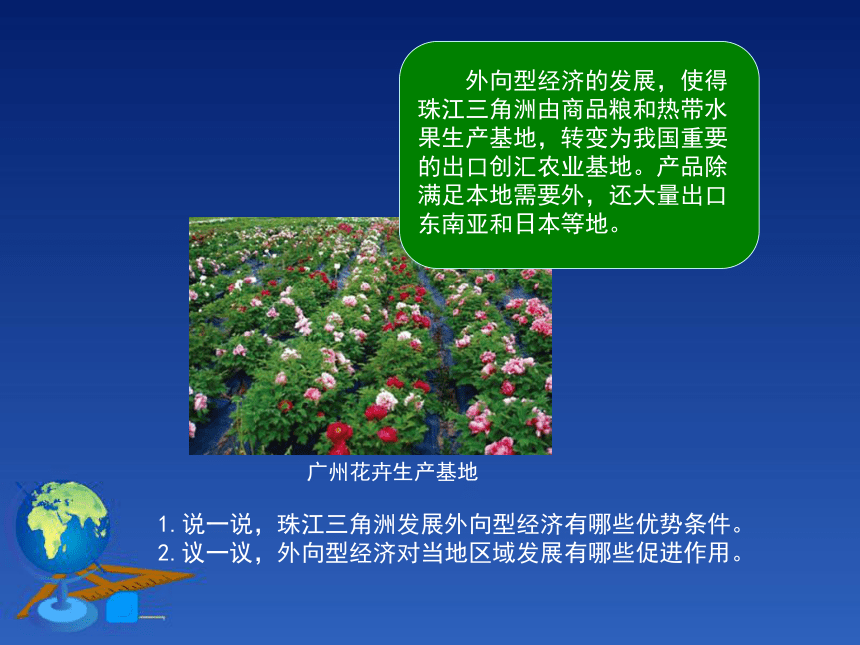 外向型经济的发展，使得珠江三角洲由商品粮和热带水果生产基地，转变为我国重要的出口创汇农业基地。产品除满足本地需要外，还大量出口东南亚和日本等地。

广州花卉生产基地

1. 说一说，珠江三角洲发展外向型经济有哪些优势条件。
2. 议一议，外向型经济对当地区域发展有哪些促进作用。